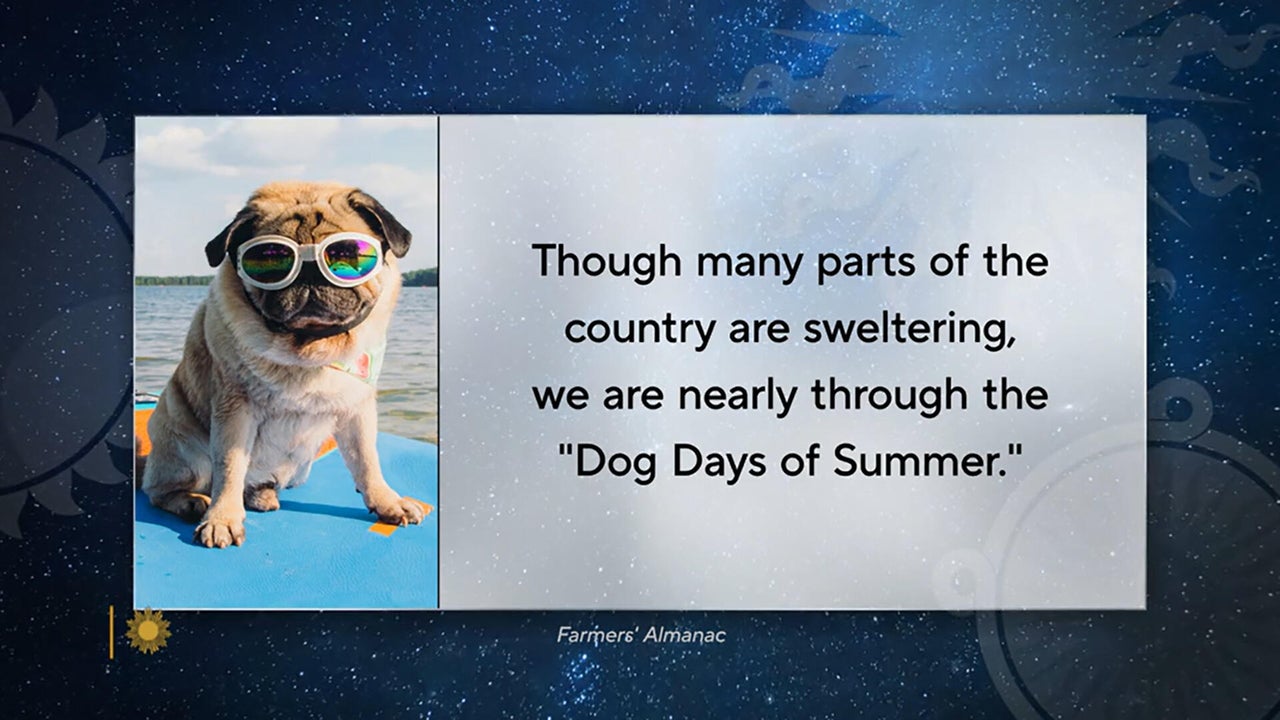 Though many parts of the country are sweltering, we are nearly through the "Dog Days of Summer."

Farmers' Almanac